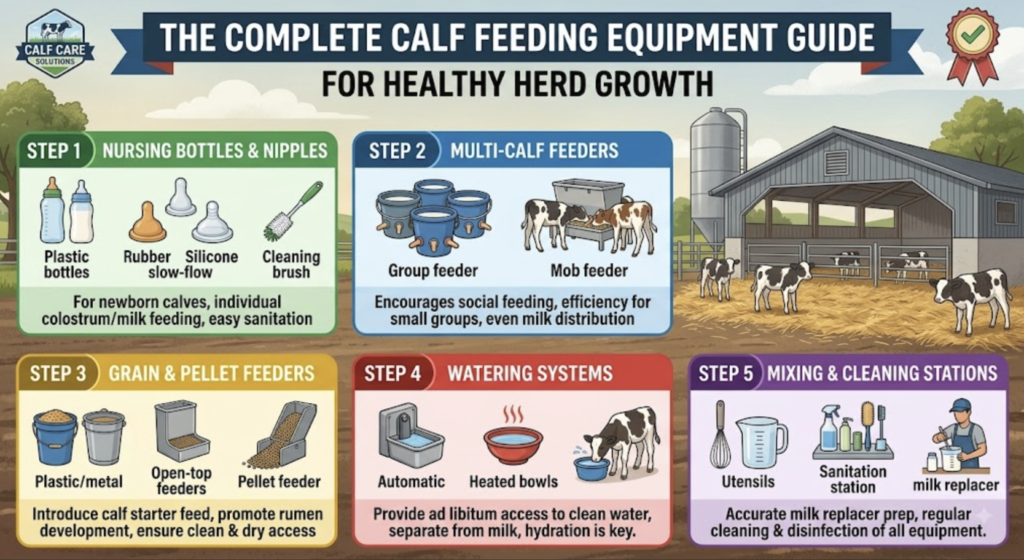 CALF CARE SOLUTIONS

THE COMPLETE CALF FEEDING EQUIPMENT GUIDE
FOR HEALTHY HERD GROWTH

STEP 1 NURSING BOTTLES & NIPPLES

Plastic bottles
Rubber slow-flow
Silicone
Cleaning brush

For newborn calves, individual colostrum/milk feeding, easy sanitation

STEP 2 MULTI-CALF FEEDERS

Group feeder
Mob feeder

Encourages social feeding, efficiency for small groups, even milk distribution

STEP 3 GRAIN & PELLET FEEDERS

Plastic/metal
Open-top feeders
Pellet feeder

Introduce calf starter feed, promote rumen development, ensure clean & dry access

STEP 4 WATERING SYSTEMS

Automatic
Heated bowls

Provide ad libitum access to clean water, separate from milk, hydration is key.

STEP 5 MIXING & CLEANING STATIONS

Utensils
Sanitation station
milk replacer

Accurate milk replacer prep, regular cleaning & disinfection of all equipment.